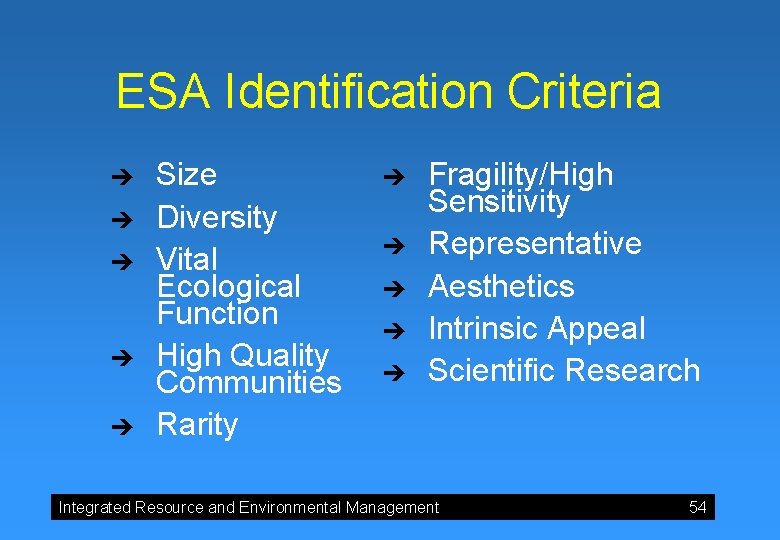 ESA Identification Criteria

➔ Size
➔ Diversity
➔ Vital Ecological Function
➔ High Quality Communities
➔ Rarity

➔ Fragility/High Sensitivity
➔ Representative
➔ Aesthetics
➔ Intrinsic Appeal
➔ Scientific Research

Integrated Resource and Environmental Management 54